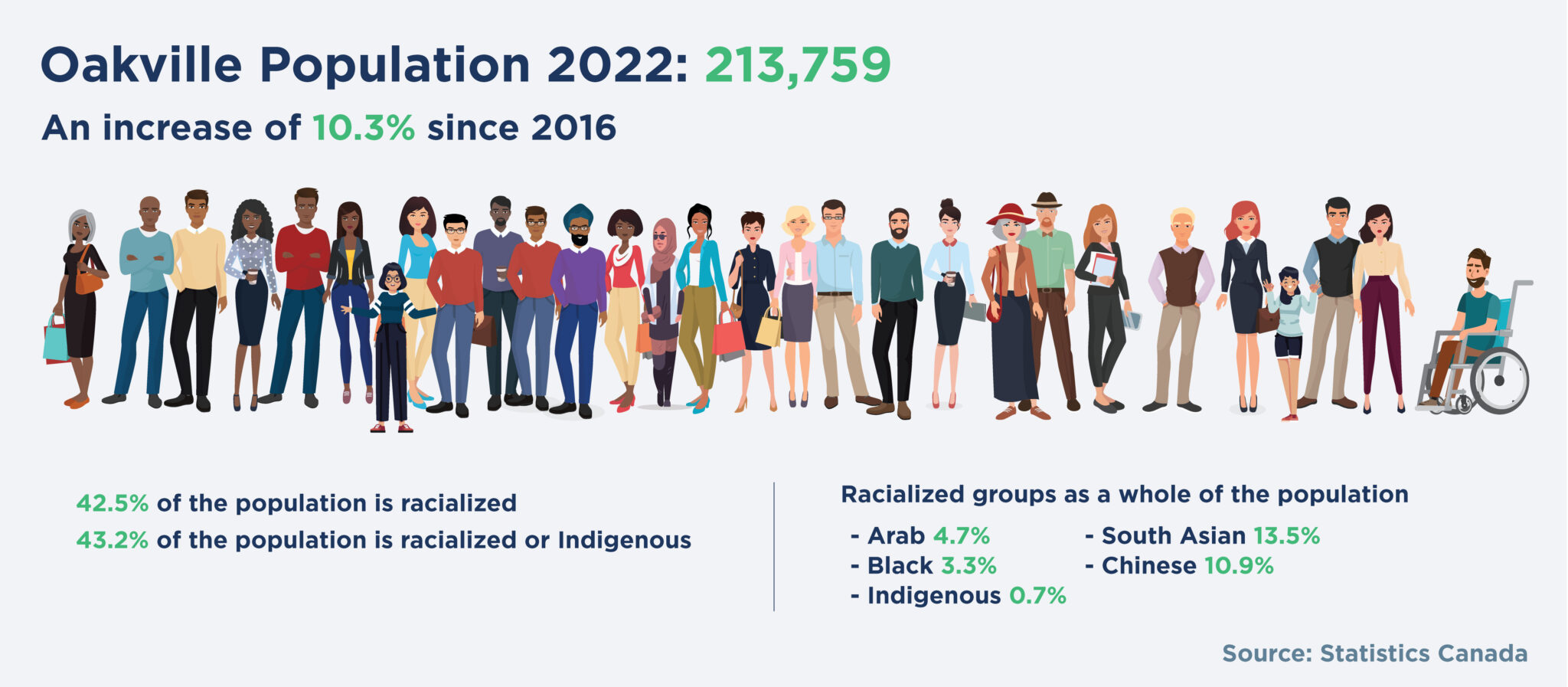 Oakville Population 2022: 213,759

An increase of 10.3% since 2016

42.5% of the population is racialized

43.2% of the population is racialized or Indigenous

Racialized groups as a whole of the population

- Arab 4.7%
- Black 3.3%
- Indigenous 0.7%

- South Asian 13.5%
- Chinese 10.9%

Source: Statistics Canada